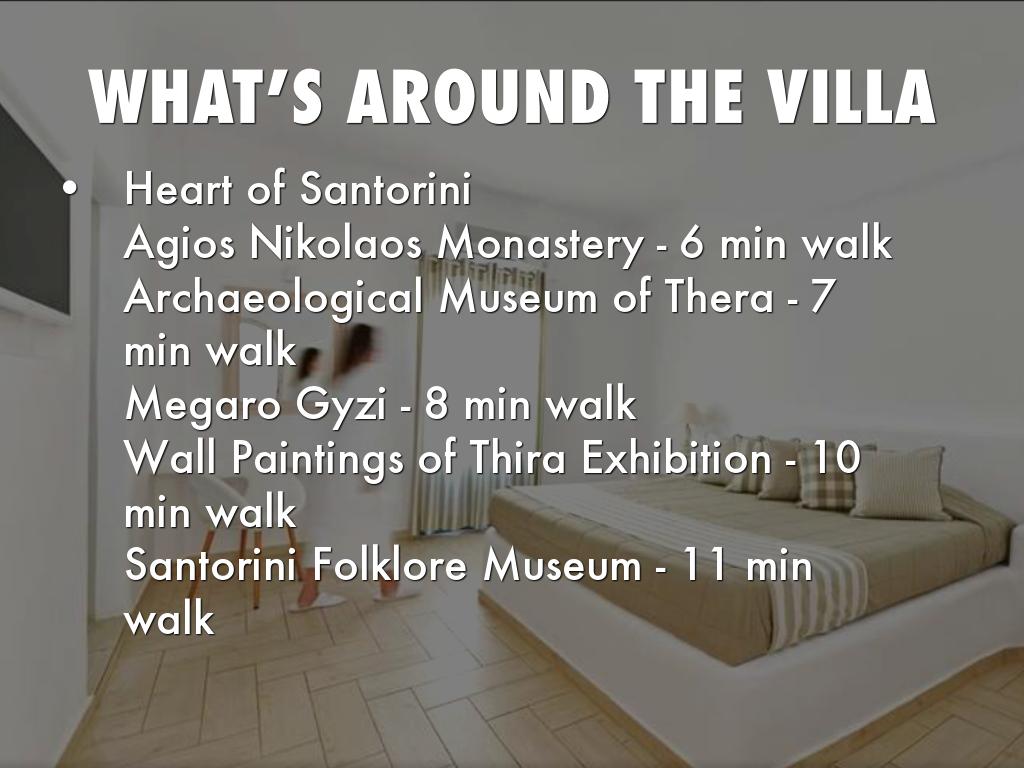 WHAT'S AROUND THE VILLA

• Heart of Santorini
Agios Nikolaos Monastery - 6 min walk
Archaeological Museum of Thera - 7 min walk
Megaro Gyzi - 8 min walk
Wall Paintings of Thira Exhibition - 10 min walk
Santorini Folklore Museum - 11 min walk